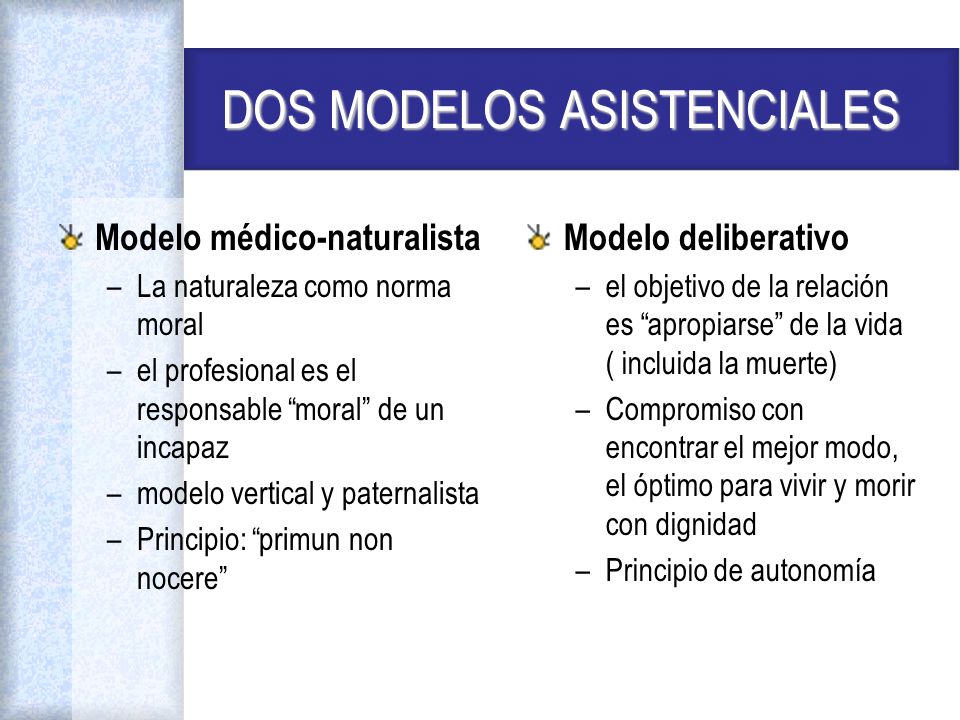 DOS MODELOS ASISTENCIALES

Modelo médico-naturalista
– La naturaleza como norma moral
– el profesional es el responsable “moral” de un incapaz
– modelo vertical y paternalista
– Principio: “primun non nocere”

Modelo deliberativo
– el objetivo de la relación es “apropiarse” de la vida ( incluida la muerte)
– Compromiso con encontrar el mejor modo, el óptimo para vivir y morir con dignidad
– Principio de autonomía